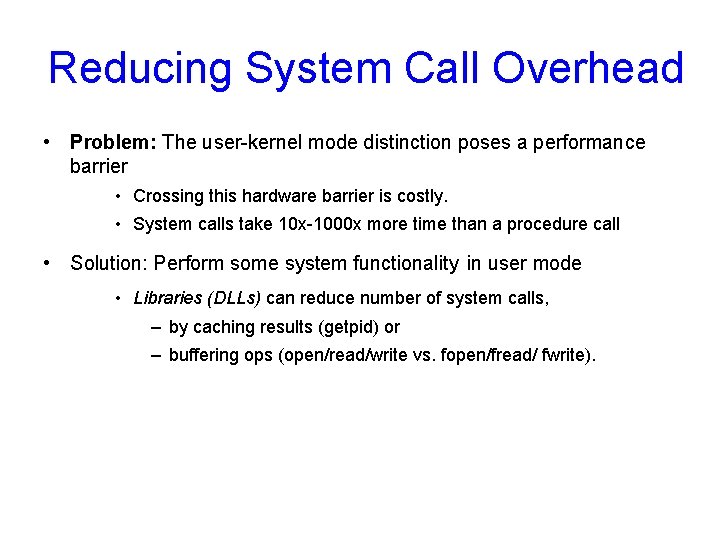 Reducing System Call Overhead

• Problem: The user-kernel mode distinction poses a performance barrier

• Crossing this hardware barrier is costly.

• System calls take 10x-1000x more time than a procedure call

• Solution: Perform some system functionality in user mode

• Libraries (DLLs) can reduce number of system calls,

– by caching results (getpid) or

– buffering ops (open/read/write vs. fopen/fread/ fwrite).